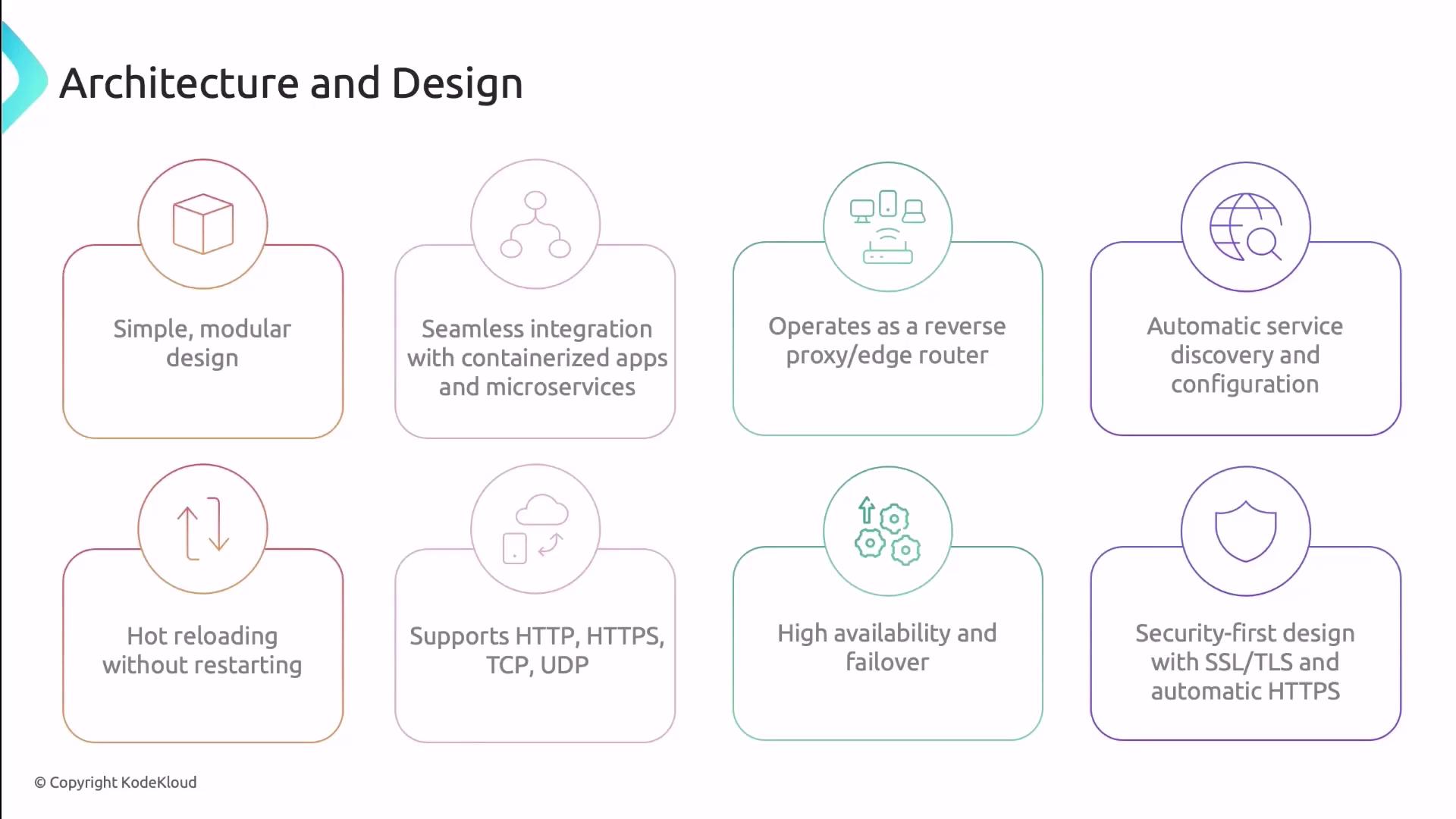 Architecture and Design

Simple, modular design

Seamless integration with containerized apps and microservices

Operates as a reverse proxy/edge router

Automatic service discovery and configuration

Hot reloading without restarting

Supports HTTP, HTTPS, TCP, UDP

High availability and failover

Security-first design with SSL/TLS and automatic HTTPS

© Copyright KodeKloud